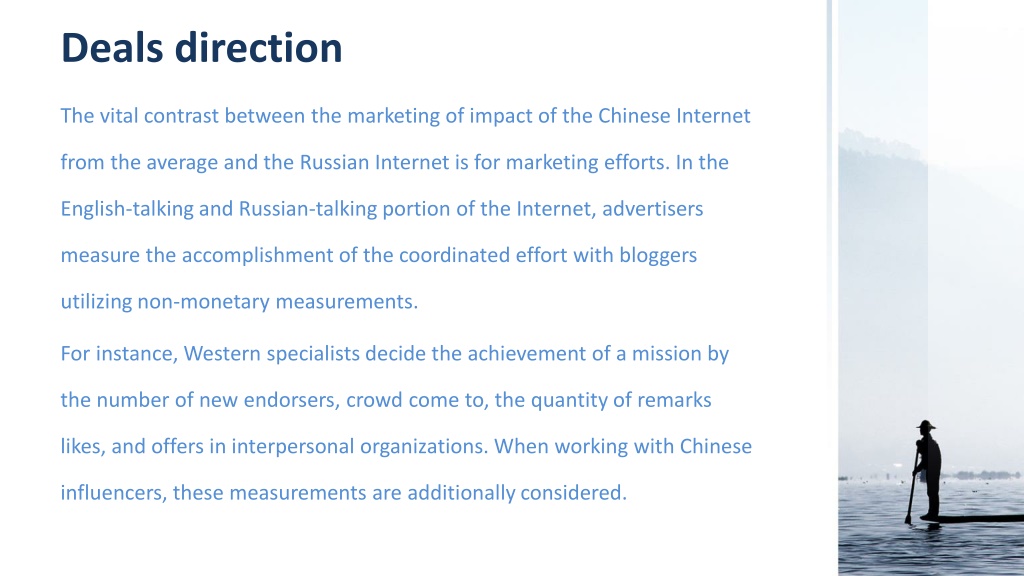 Deals direction

The vital contrast between the marketing of impact of the Chinese Internet from the average and the Russian Internet is for marketing efforts. In the English-talking and Russian-talking portion of the Internet, advertisers measure the accomplishment of the coordinated effort with bloggers utilizing non-monetary measurements.

For instance, Western specialists decide the achievement of a mission by the number of new endorsers, crowd come to, the quantity of remarks likes, and offers in interpersonal organizations. When working with Chinese influencers, these measurements are additionally considered.